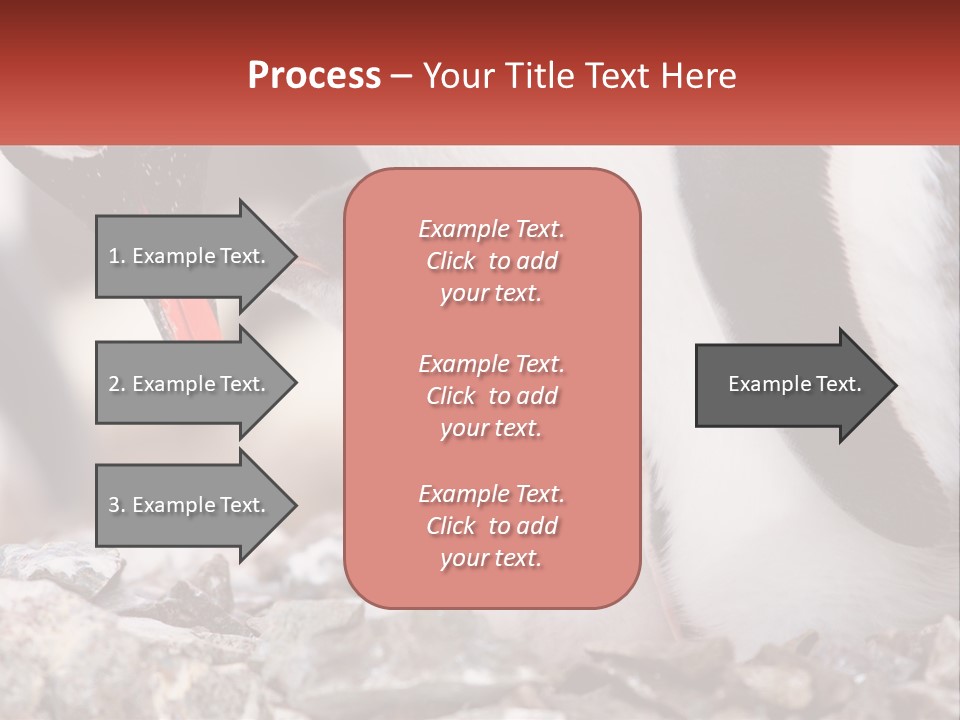 Process – Your Title Text Here

1. Example Text.

2. Example Text.

3. Example Text.

Example Text. Click to add your text.

Example Text. Click to add your text.

Example Text. Click to add your text.

Example Text.